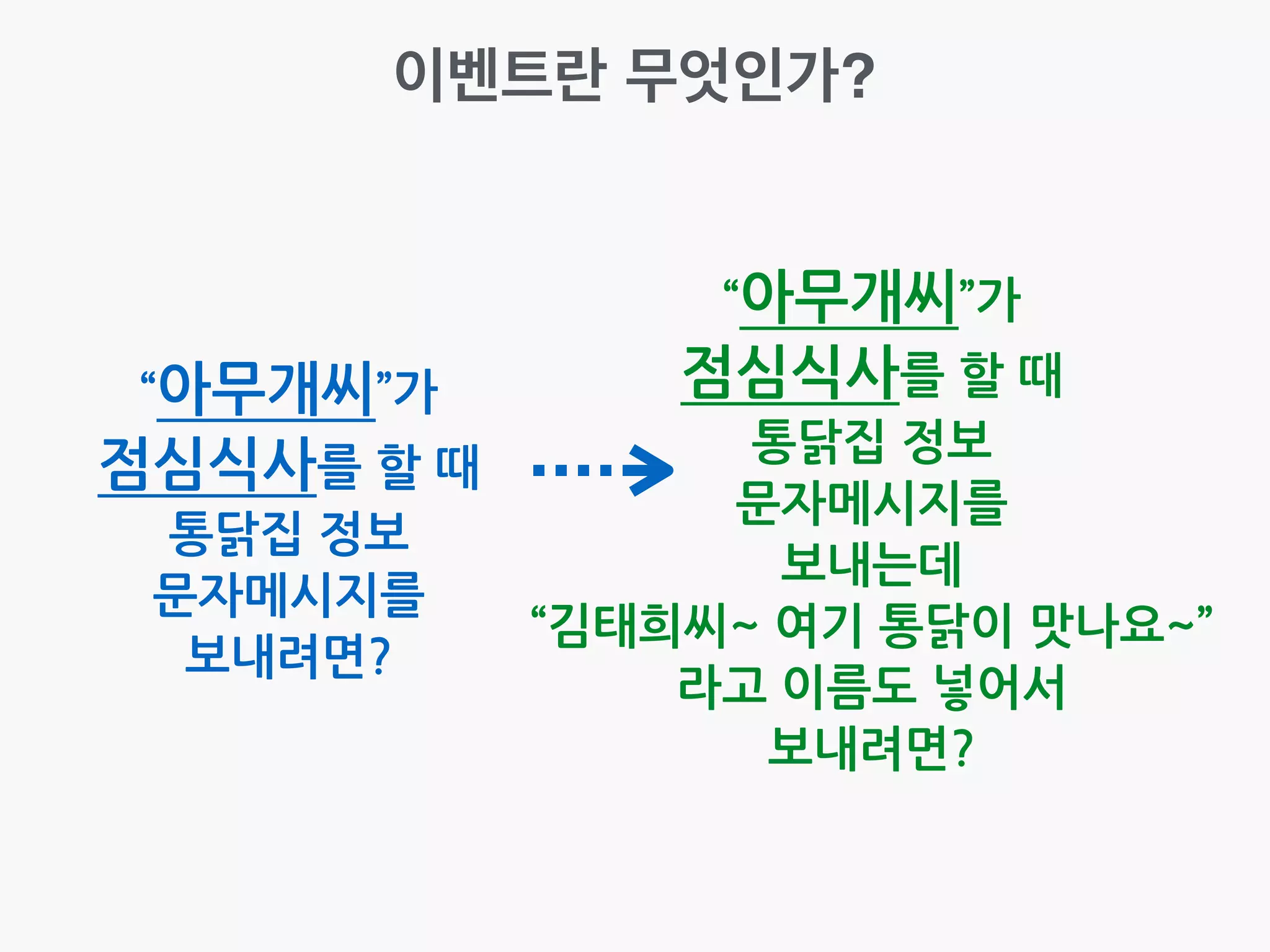 이벤트란 무엇인가?

“아무개씨”가
점심식사를 할 때
통닭집 정보
문자메시지를
보내려면?

“아무개씨”가
점심식사를 할 때
통닭집 정보
문자메시지를
보내는데
“김태희씨~ 여기 통닭이 맛나요~”
라고 이름도 넣어서
보내려면?